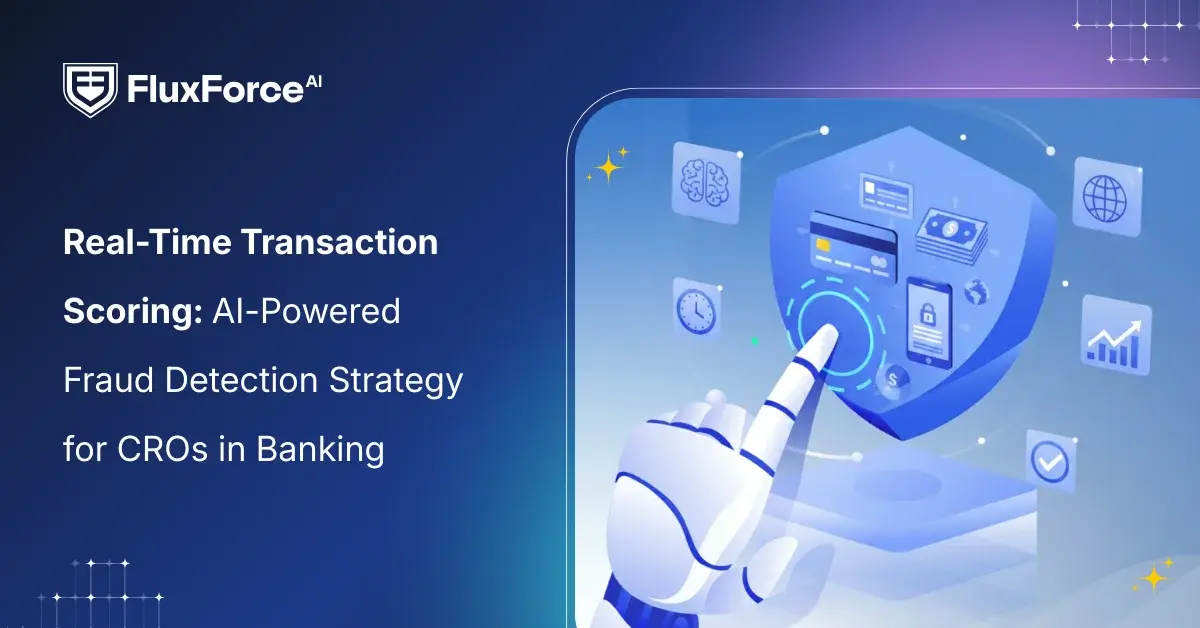 FluxForce AI

Real-Time Transaction Scoring: AI-Powered Fraud Detection Strategy for CROs in Banking